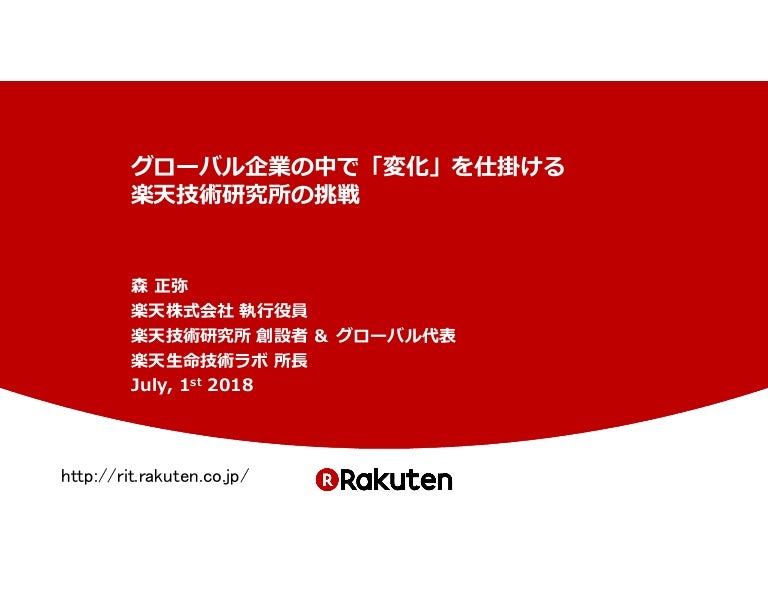 グローバル企業の中で「変化」を仕掛ける
楽天技術研究所の挑戦

森 正弥
楽天株式会社 執行役員
楽天技術研究所 創設者 & グローバル代表
楽天生命技術ラボ 所長
July, 1$^{st}$ 2018

http://rit.rakuten.co.jp/

Rakuten